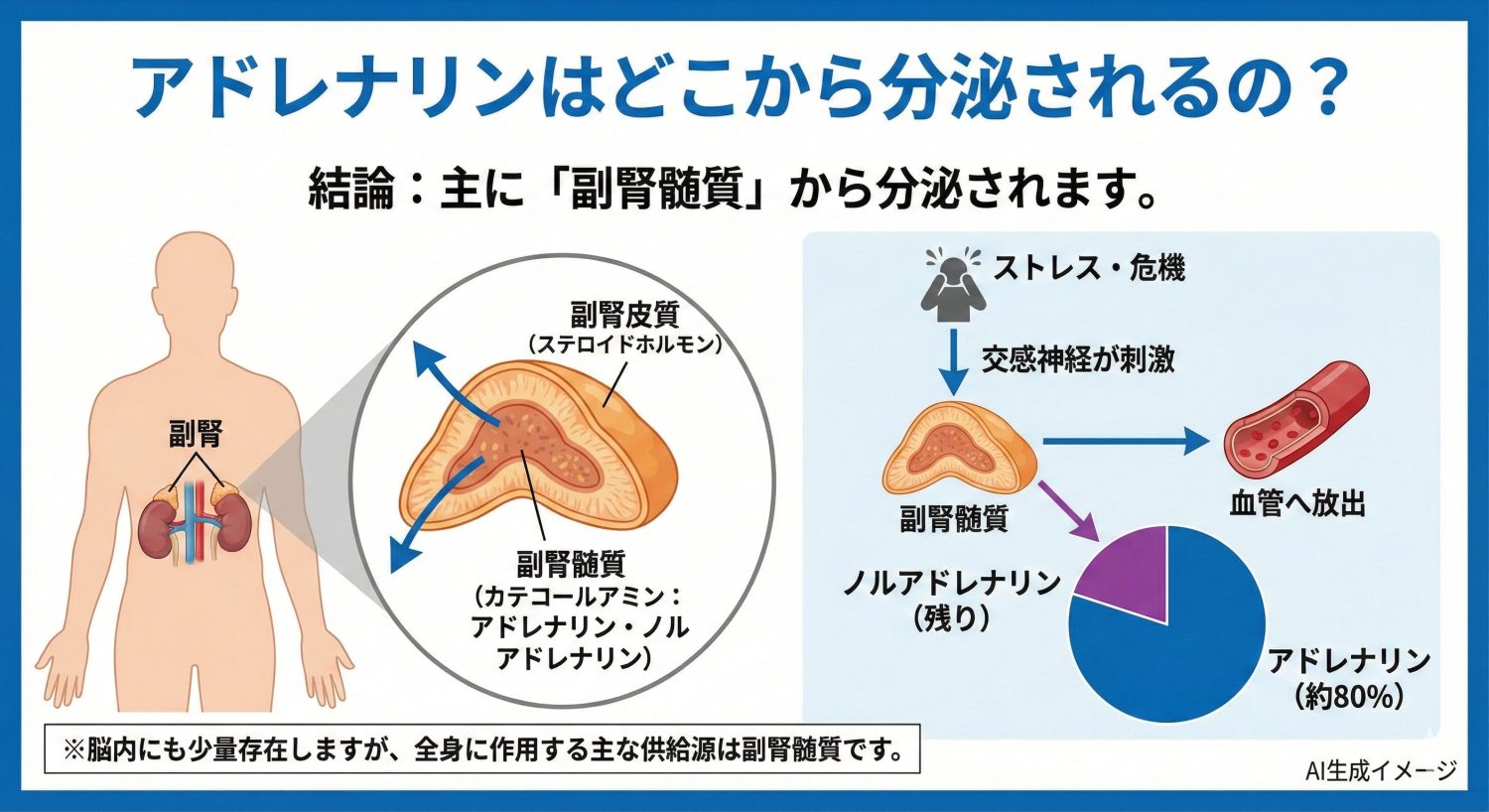 アドレナリンはどこから分泌されるの？

結論：主に「副腎髄質」から分泌されます。

副腎

副腎皮質
（ステロイドホルモン）

副腎髄質
（カテコールアミン：アドレナリン・ノルアドレナリン）

ストレス・危機

交感神経が刺激

副腎髄質

血管へ放出

ノルアドレナリン
（残り）

アドレナリン
（約80%）

※脳内にも少量存在しますが、全身に作用する主な供給源は副腎髄質です。

AI生成イメージ